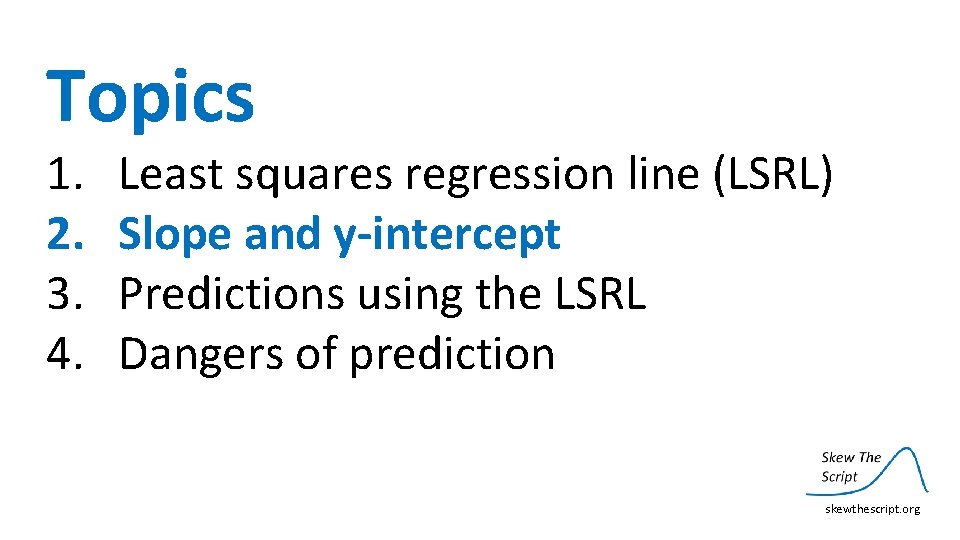 Topics

1. Least squares regression line (LSRL)
2. Slope and y-intercept
3. Predictions using the LSRL
4. Dangers of prediction

Skew The Script

skewthescript.org